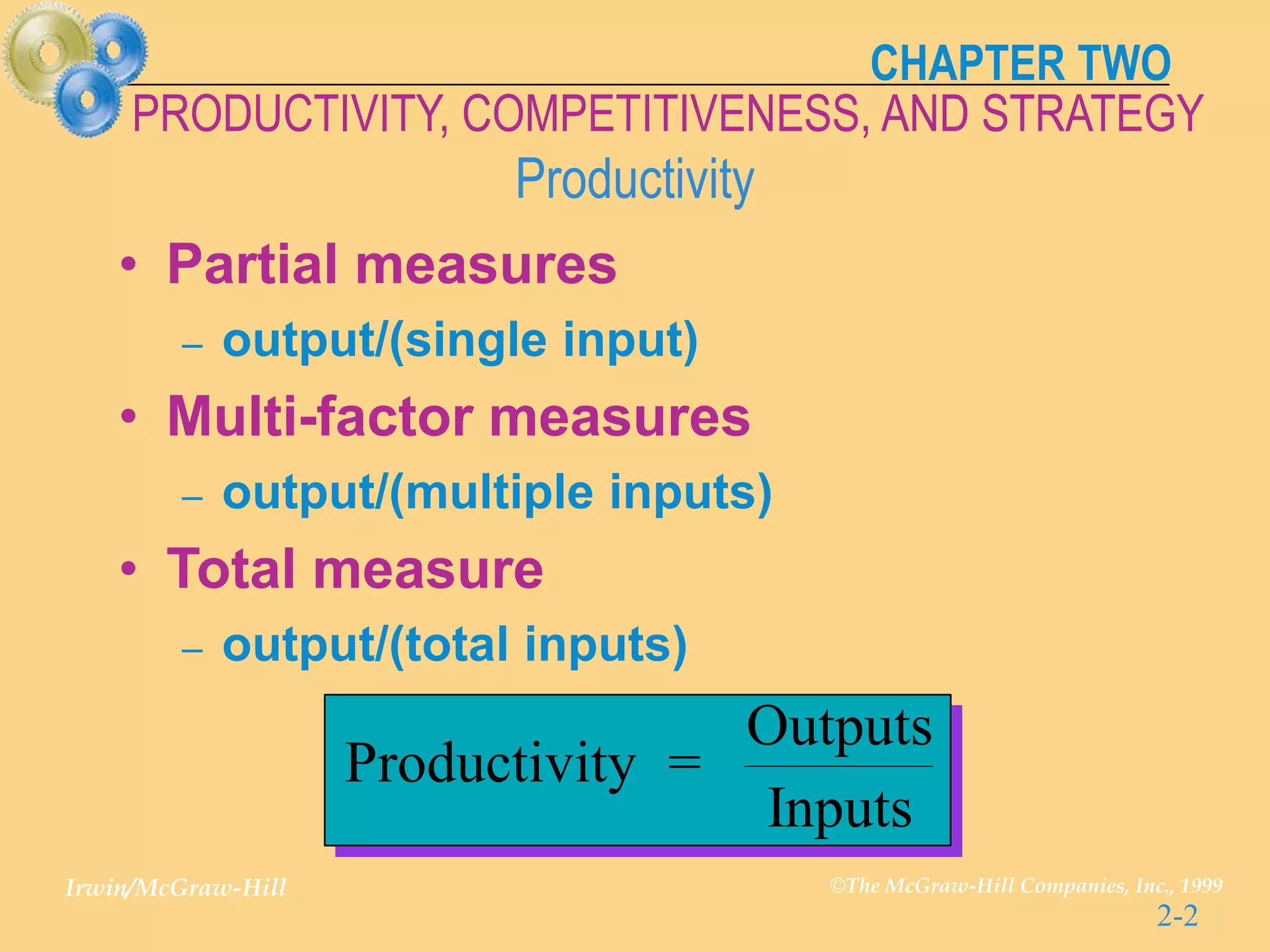 CHAPTER TWO

PRODUCTIVITY, COMPETITIVENESS, AND STRATEGY

Productivity

• Partial measures
– output/(single input)
• Multi-factor measures
– output/(multiple inputs)
• Total measure
– output/(total inputs)

$\text{Productivity} = \frac{\text{Outputs}}{\text{Inputs}}$

Irwin/McGraw-Hill

©The McGraw-Hill Companies, Inc., 1999

2-2